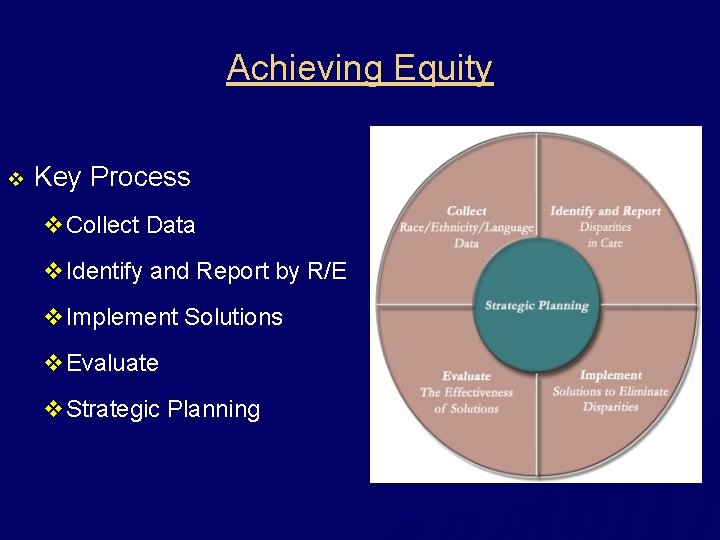 Achieving Equity

❖ Key Process

❖ Collect Data

❖ Identify and Report by R/E

❖ Implement Solutions

❖ Evaluate

❖ Strategic Planning

Collect
Race/Ethnicity/Language Data

Identify and Report
Disparities in Care

Strategic Planning

Evaluate
The Effectiveness of Solutions

Implement
Solutions to Eliminate Disparities